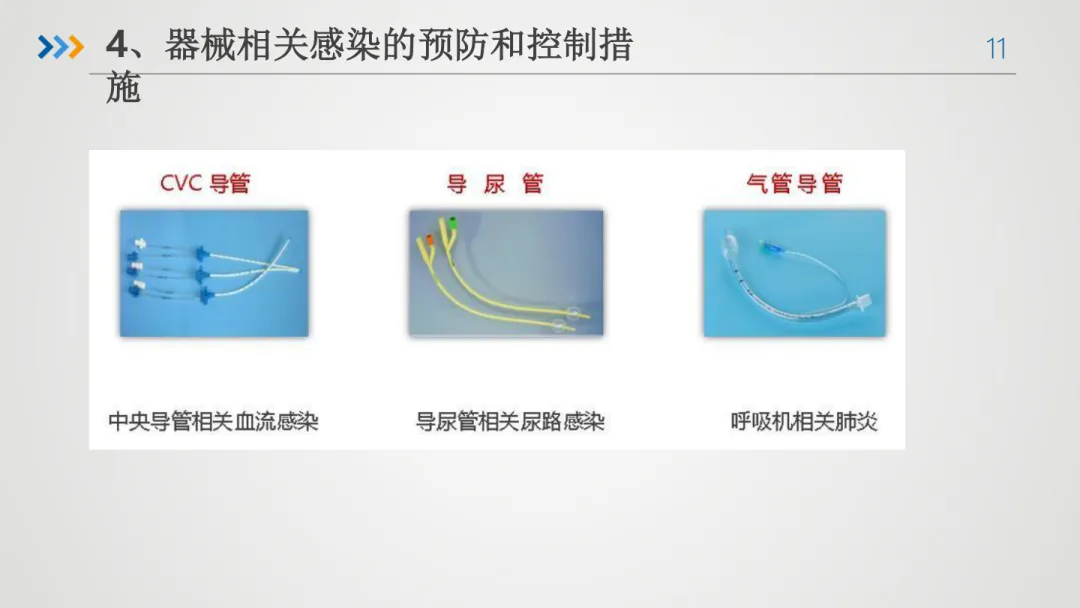 4、器械相关感染的预防和控制措施

11

CVC 导管

导 尿 管

气管导管

中央导管相关血流感染

导尿管相关尿路感染

呼吸机相关肺炎